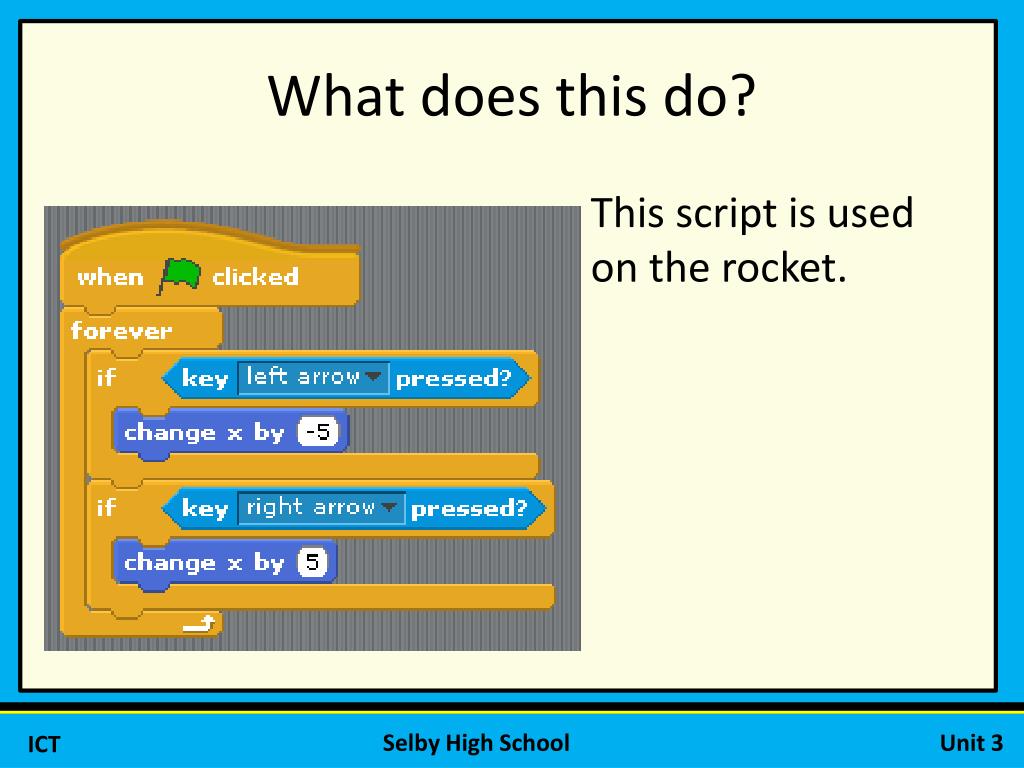 What does this do?

when clicked
forever
if key left arrow pressed?
change x by -5
if key right arrow pressed?
change x by 5

This script is used on the rocket.

ICT

Selby High School

Unit 3